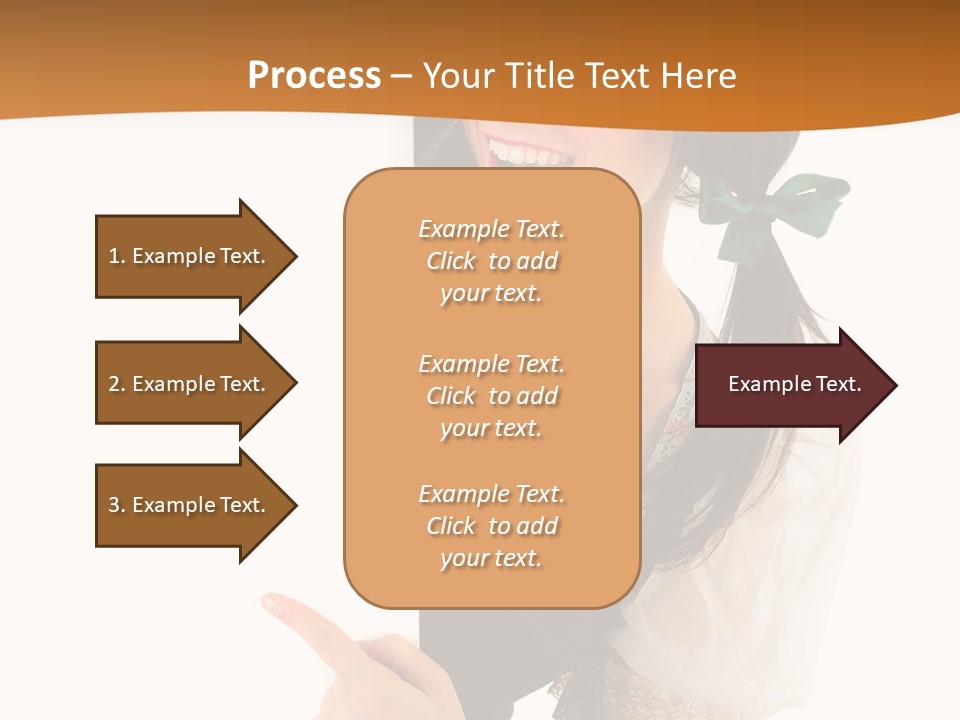 Process – Your Title Text Here

1. Example Text.

2. Example Text.

3. Example Text.

Example Text. Click to add your text.

Example Text. Click to add your text.

Example Text. Click to add your text.

Example Text.